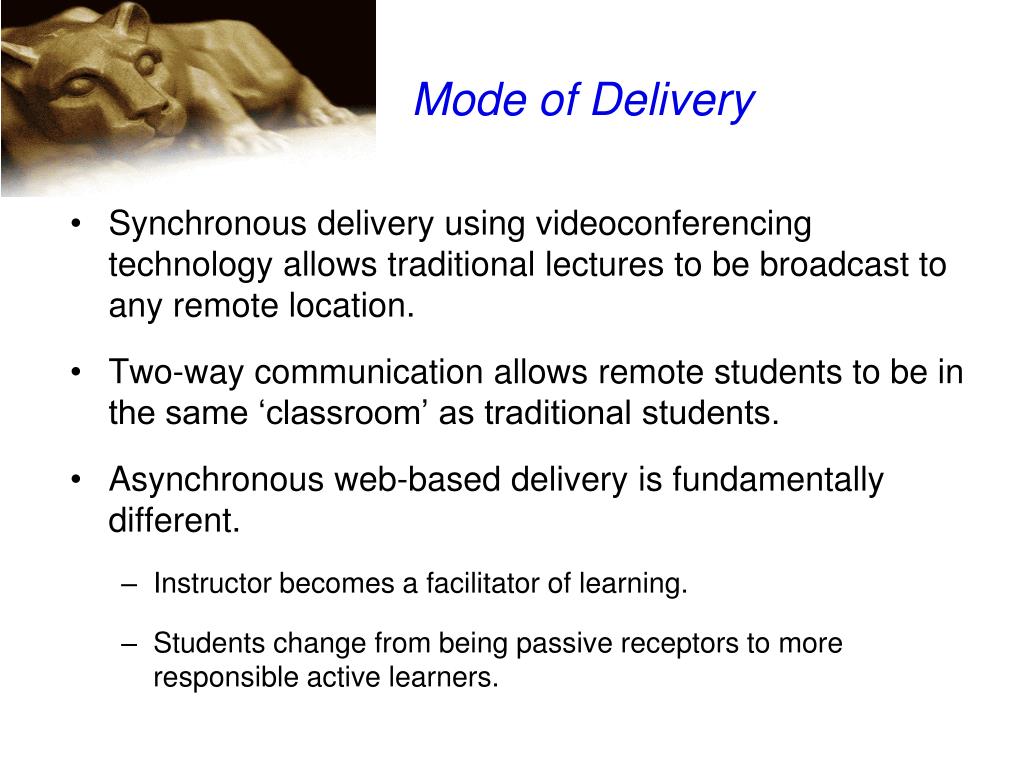 Mode of Delivery

• Synchronous delivery using videoconferencing technology allows traditional lectures to be broadcast to any remote location.

• Two-way communication allows remote students to be in the same ‘classroom’ as traditional students.

• Asynchronous web-based delivery is fundamentally different.

– Instructor becomes a facilitator of learning.

– Students change from being passive receptors to more responsible active learners.